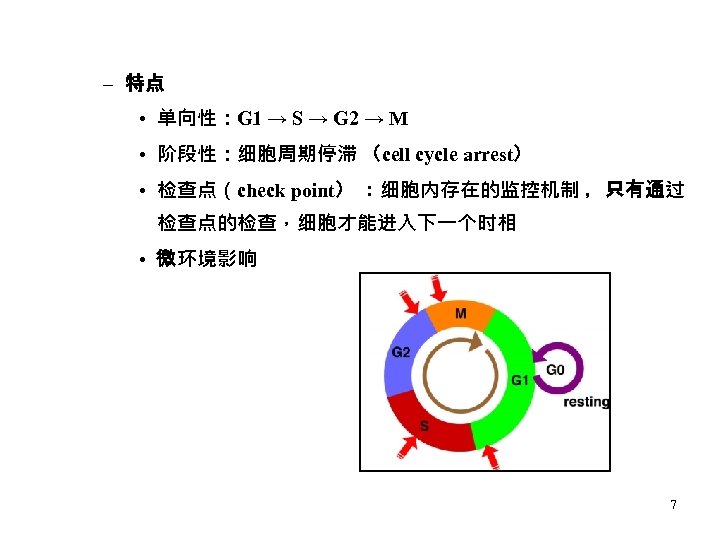 – 特点

• 单向性：G1 → S → G2 → M

• 阶段性：细胞周期停滞 （cell cycle arrest）

• 检查点（ check point） ：细胞内存在的监控机制， 只有通过检查点的检查，细胞才能进入下一个时相

• 微环境影响

M

G2

G1

G0

resting

S

7